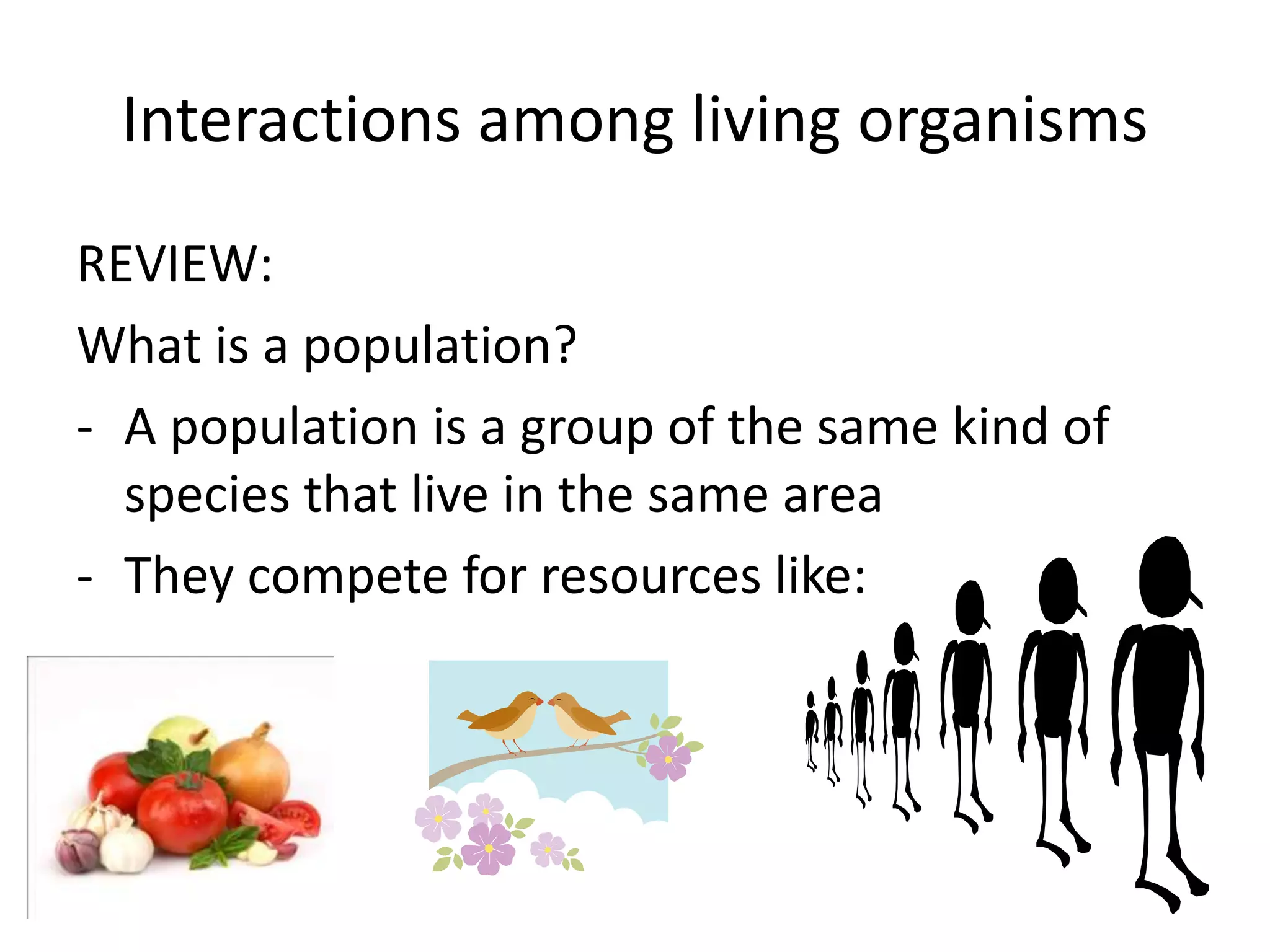 Interactions among living organisms

REVIEW:

What is a population?

- A population is a group of the same kind of species that live in the same area
- They compete for resources like: